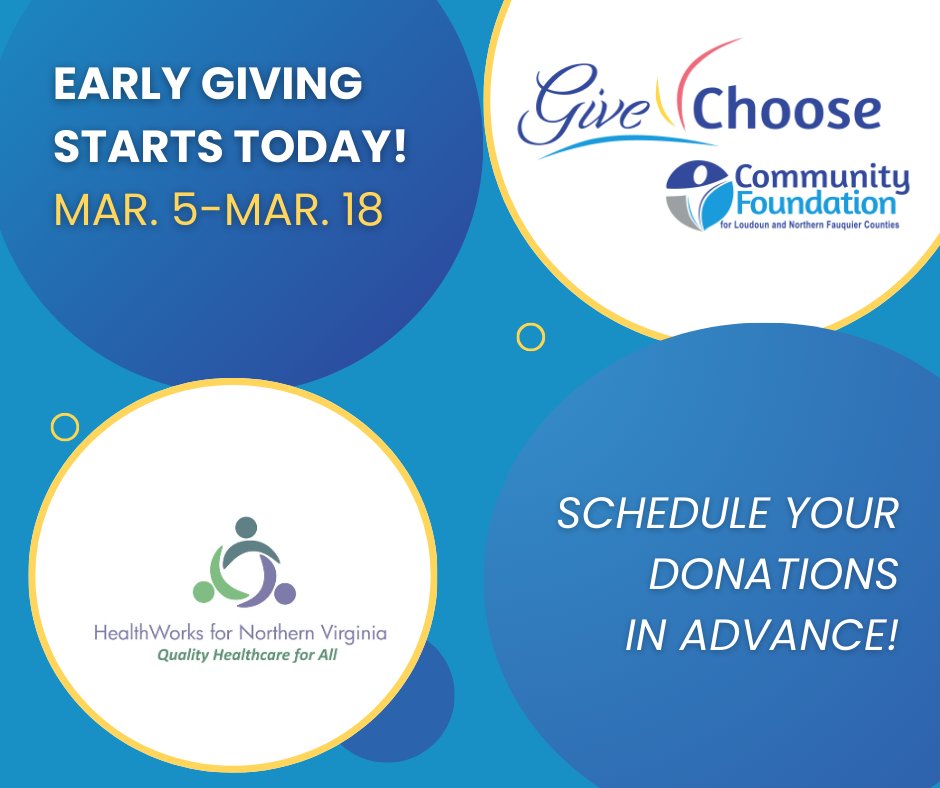 EARLY GIVING STARTS TODAY!
MAR. 5-MAR. 18

Give Choose

Community Foundation
for Loudoun and Northern Fauquier Counties

HealthWorks for Northern Virginia
Quality Healthcare for All

SCHEDULE YOUR DONATIONS IN ADVANCE!